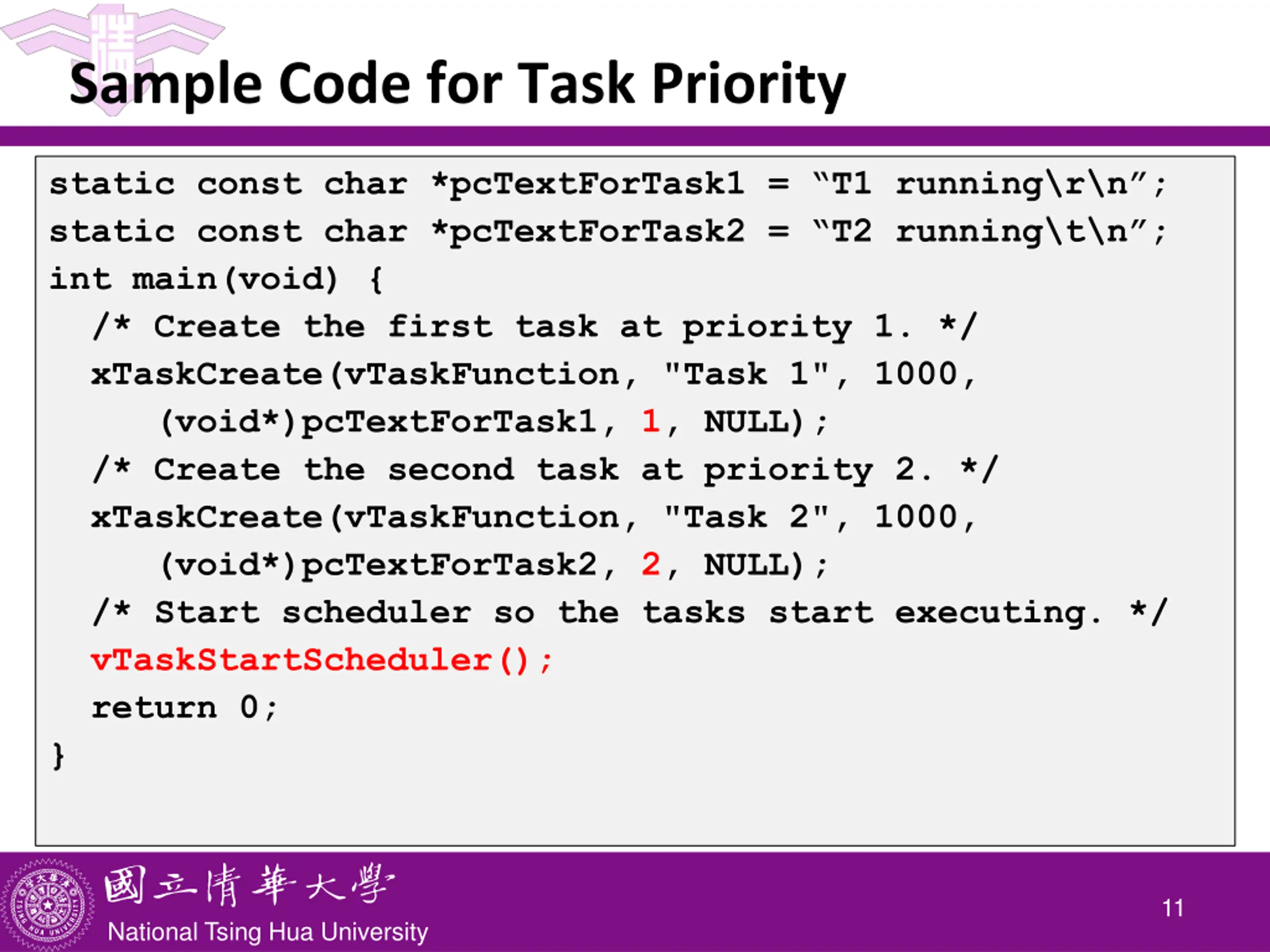 Sample Code for Task Priority

static const char *pcTextForTask1 = “T1 running\r\n”;
static const char *pcTextForTask2 = “T2 running\t\n”;
int main(void) {
/* Create the first task at priority 1. */
xTaskCreate(vTaskFunction, "Task 1", 1000,
(void*)pcTextForTask1, 1, NULL);
/* Create the second task at priority 2. */
xTaskCreate(vTaskFunction, "Task 2", 1000,
(void*)pcTextForTask2, 2, NULL);
/* Start scheduler so the tasks start executing. */
vTaskStartScheduler();
return 0;
}

國立清華大學
National Tsing Hua University

11